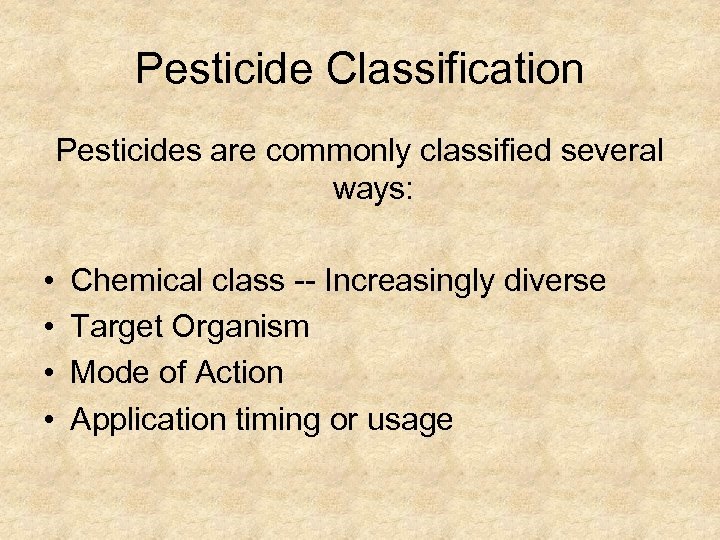 Pesticide Classification

Pesticides are commonly classified several ways:

• Chemical class -- Increasingly diverse
• Target Organism
• Mode of Action
• Application timing or usage